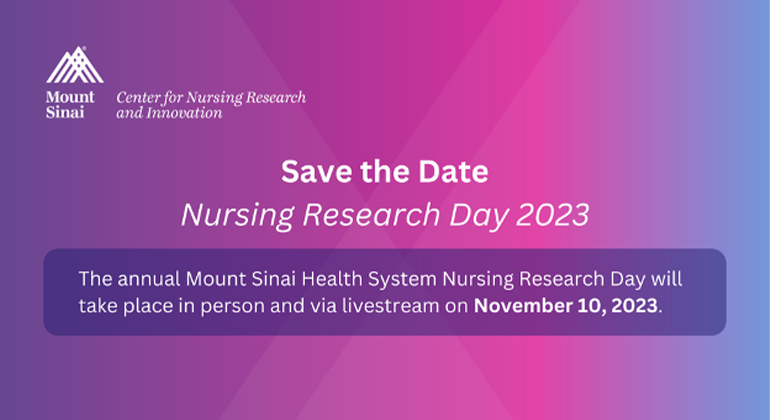 Mount Sinai

Center for Nursing Research and Innovation

Save the Date

Nursing Research Day 2023

The annual Mount Sinai Health System Nursing Research Day will take place in person and via livestream on November 10, 2023.